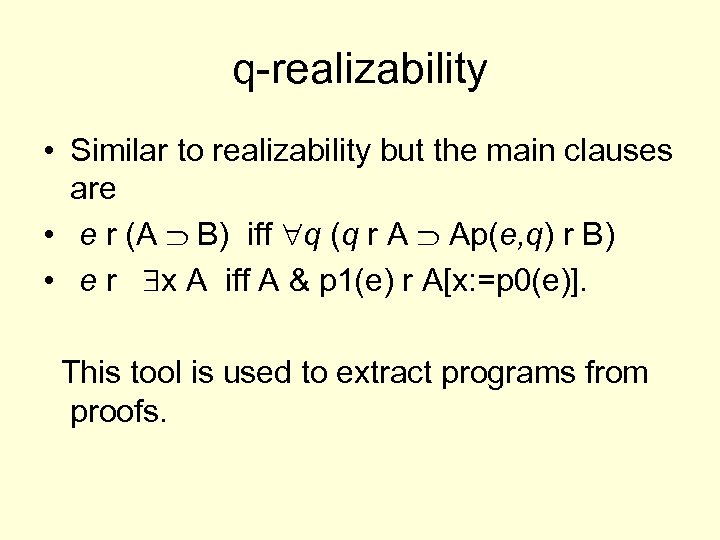 q-realizability

• Similar to realizability but the main clauses are
• $e$ r (A $\supset$ B) iff $\forall q$ ($q$ r A $\supset$ Ap($e$,$q$) r B)
• $e$ r $\exists$x A iff A & p1(e) r A[x:=p0(e)].

This tool is used to extract programs from proofs.